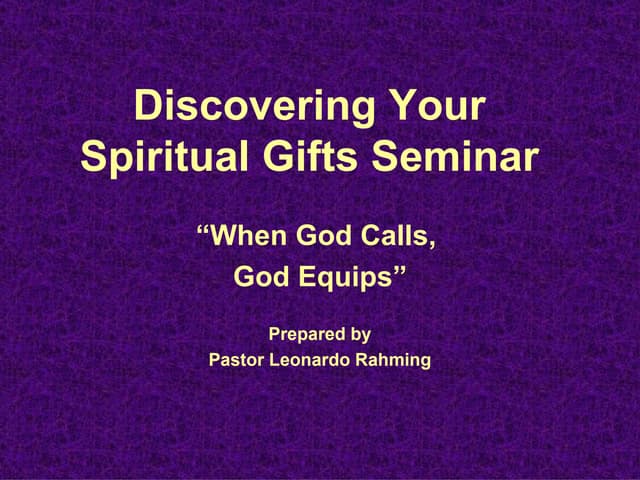 Discovering Your Spiritual Gifts Seminar

“When God Calls, God Equips”

Prepared by
Pastor Leonardo Rahming